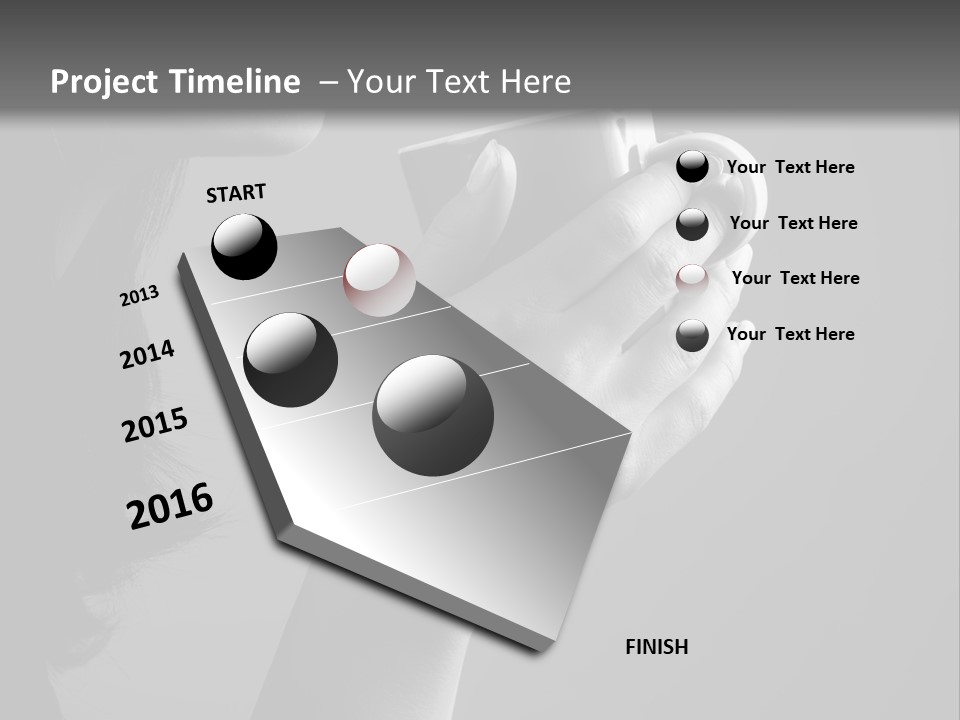 Project Timeline – Your Text Here

START

2013

2014

2015

2016

FINISH

Your Text Here

Your Text Here

Your Text Here

Your Text Here